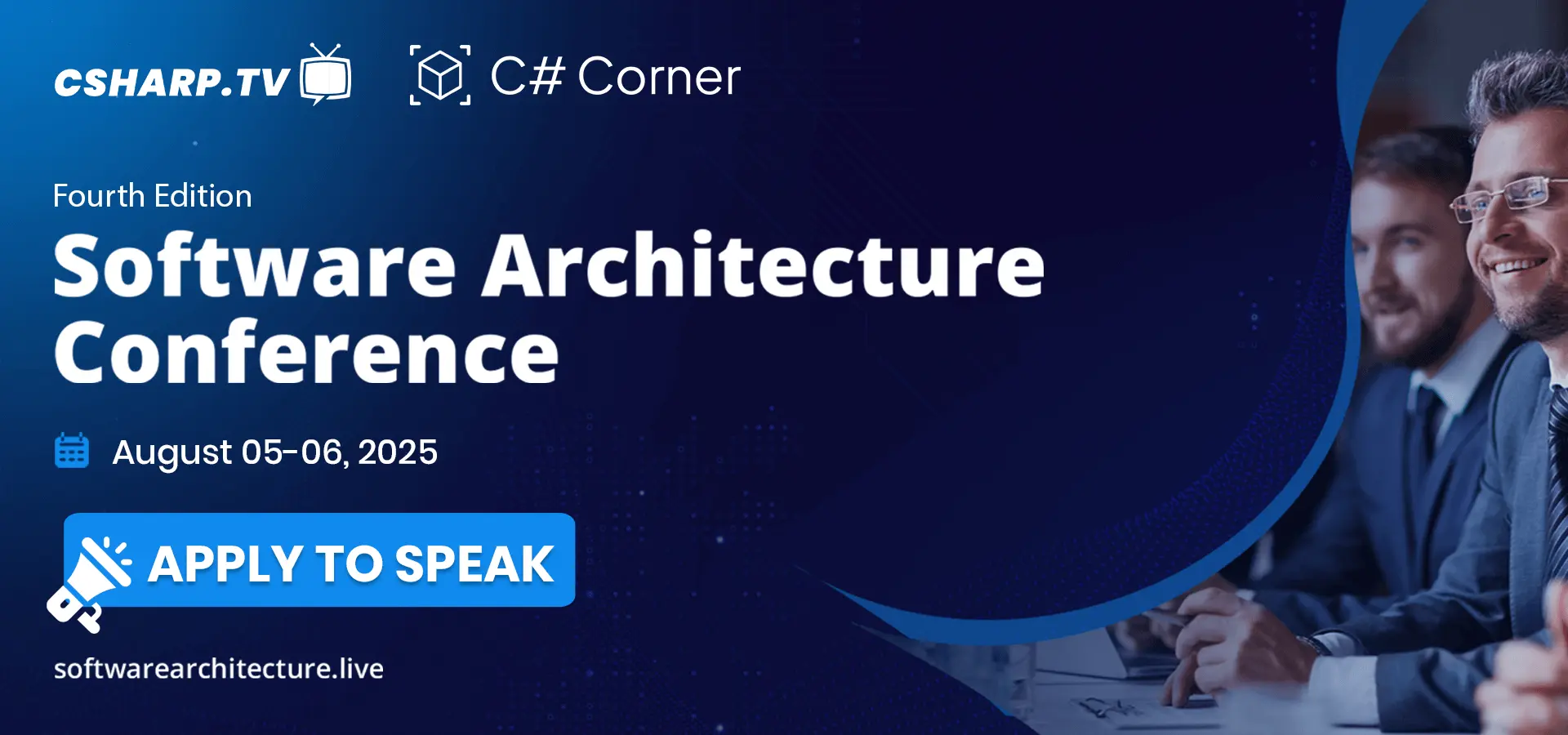 CSHARP.TV

C# Corner

Fourth Edition

Software Architecture Conference

August 05-06, 2025

APPLY TO SPEAK

softwarearchitecture.live